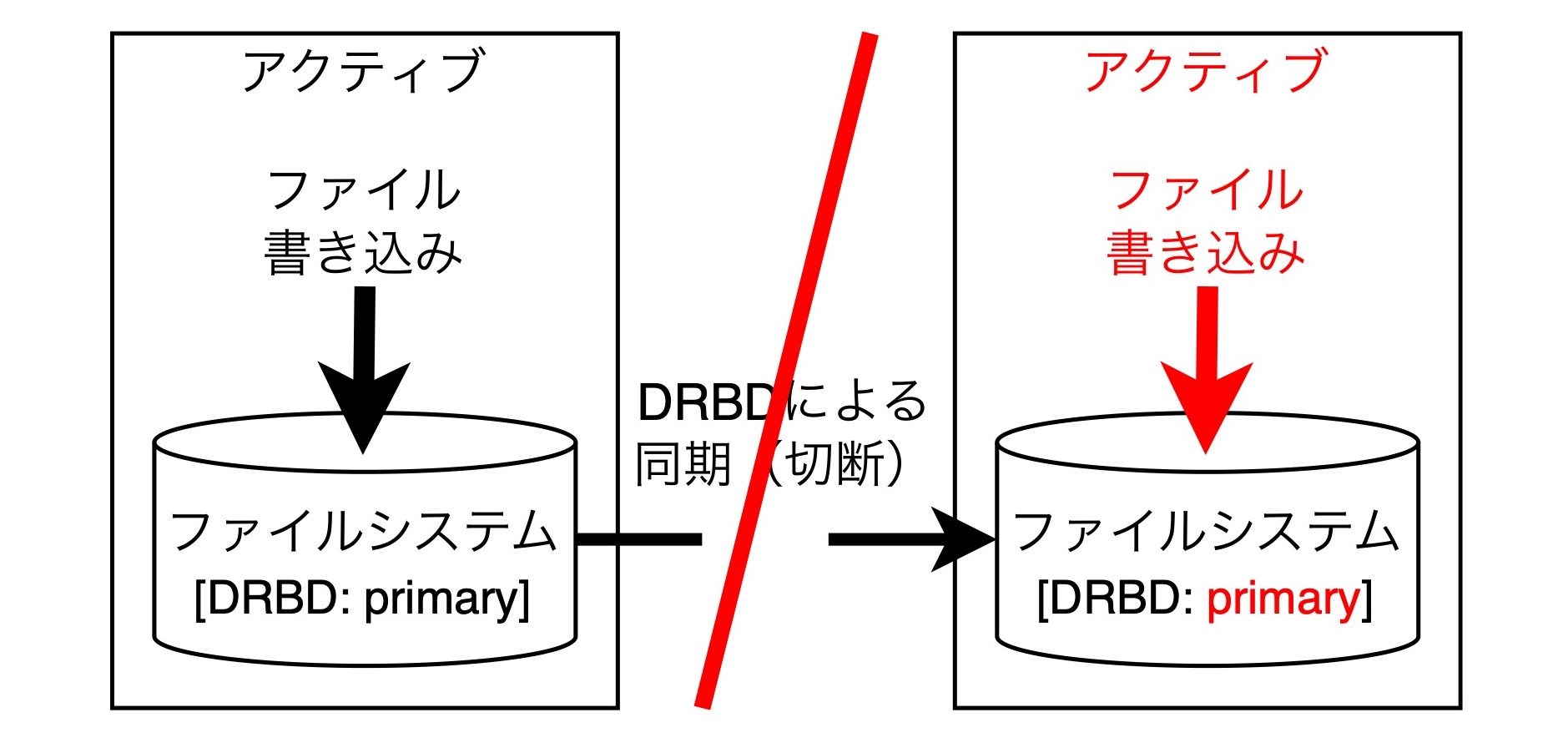 アクティブ

ファイル
書き込み

ファイルシステム
[DRBD: primary]

DRBDによる
同期（切断）

アクティブ

ファイル
書き込み

ファイルシステム
[DRBD: primary]